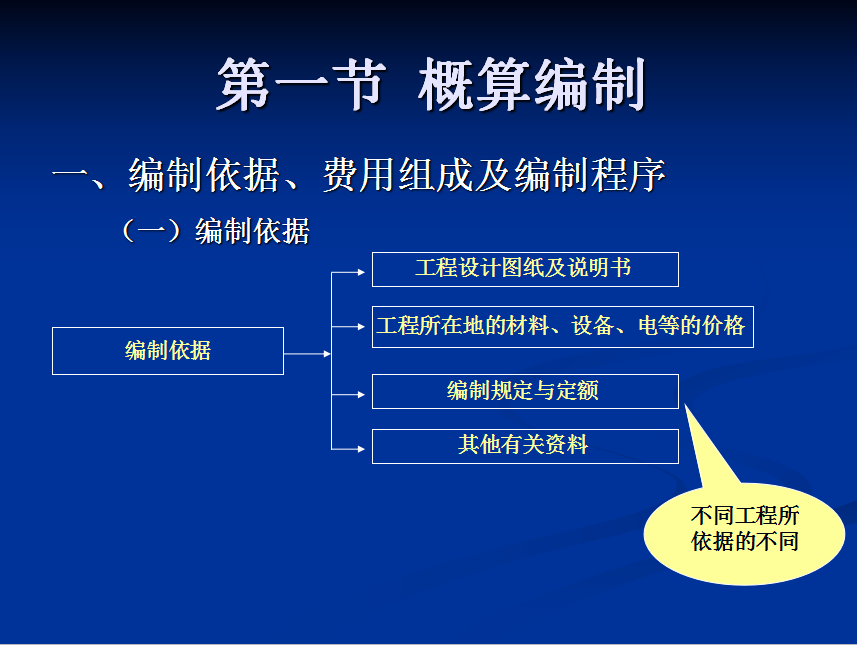 第一节 概算编制

一、编制依据、费用组成及编制程序

（一）编制依据

编制依据

工程设计图纸及说明书

工程所在地的材料、设备、电等的价格

编制规定与定额

其他有关资料

不同工程所依据的不同